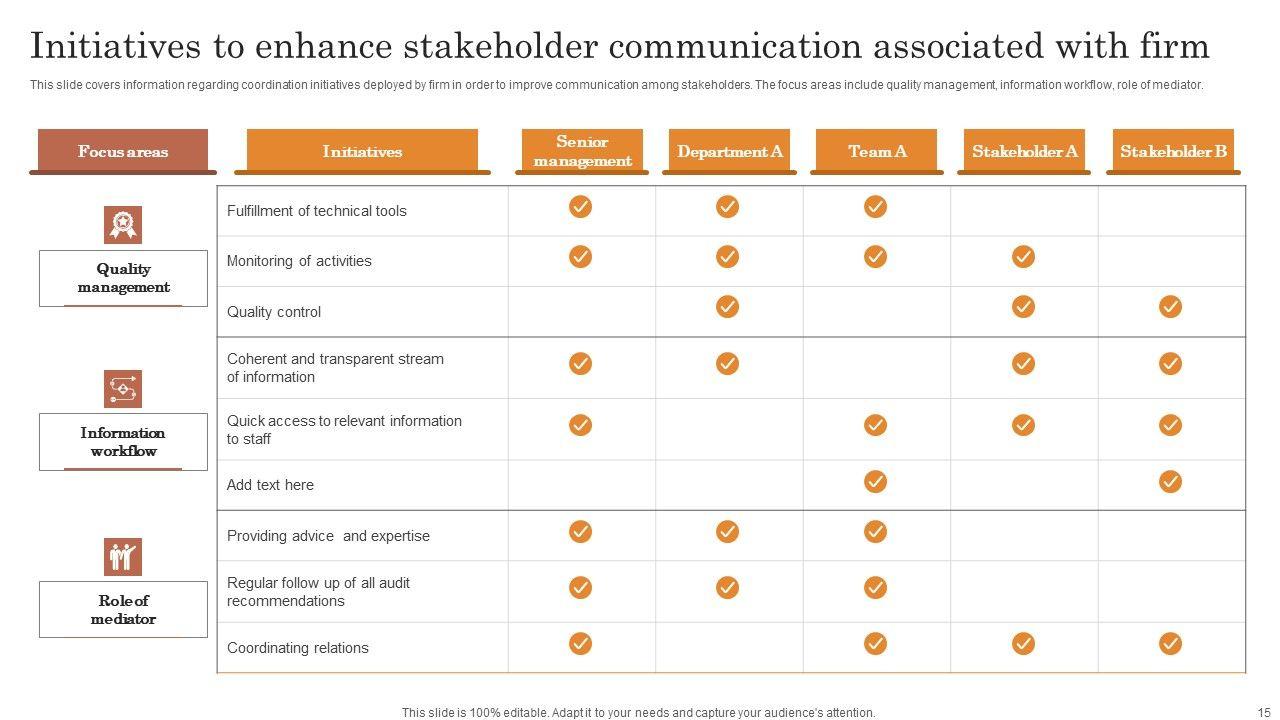 Initiatives to enhance stakeholder communication associated with firm

This slide covers information regarding coordination initiatives deployed by firm in order to improve communication among stakeholders. The focus areas include quality management, information workflow, role of mediator.

| Focus areas | Initiatives | Senior management | Department A | Team A | Stakeholder A | Stakeholder B |
|---|---|---|---|---|---|---|
| Quality management | Fulfillment of technical tools | ✓ | ✓ | ✓ | | |
| | Monitoring of activities | ✓ | ✓ | ✓ | ✓ | |
| | Quality control | | ✓ | | ✓ | ✓ |
| Information workflow | Coherent and transparent stream of information | ✓ | ✓ | | ✓ | ✓ |
| | Quick access to relevant information to staff | ✓ | | ✓ | ✓ | ✓ |
| | Add text here | | | ✓ | | ✓ |
| Role of mediator | Providing advice and expertise | ✓ | ✓ | ✓ | | |
| | Regular follow up of all audit recommendations | ✓ | ✓ | ✓ | | |
| | Coordinating relations | ✓ | | ✓ | ✓ | ✓ |

This slide is 100% editable. Adapt it to your needs and capture your audience's attention.

15